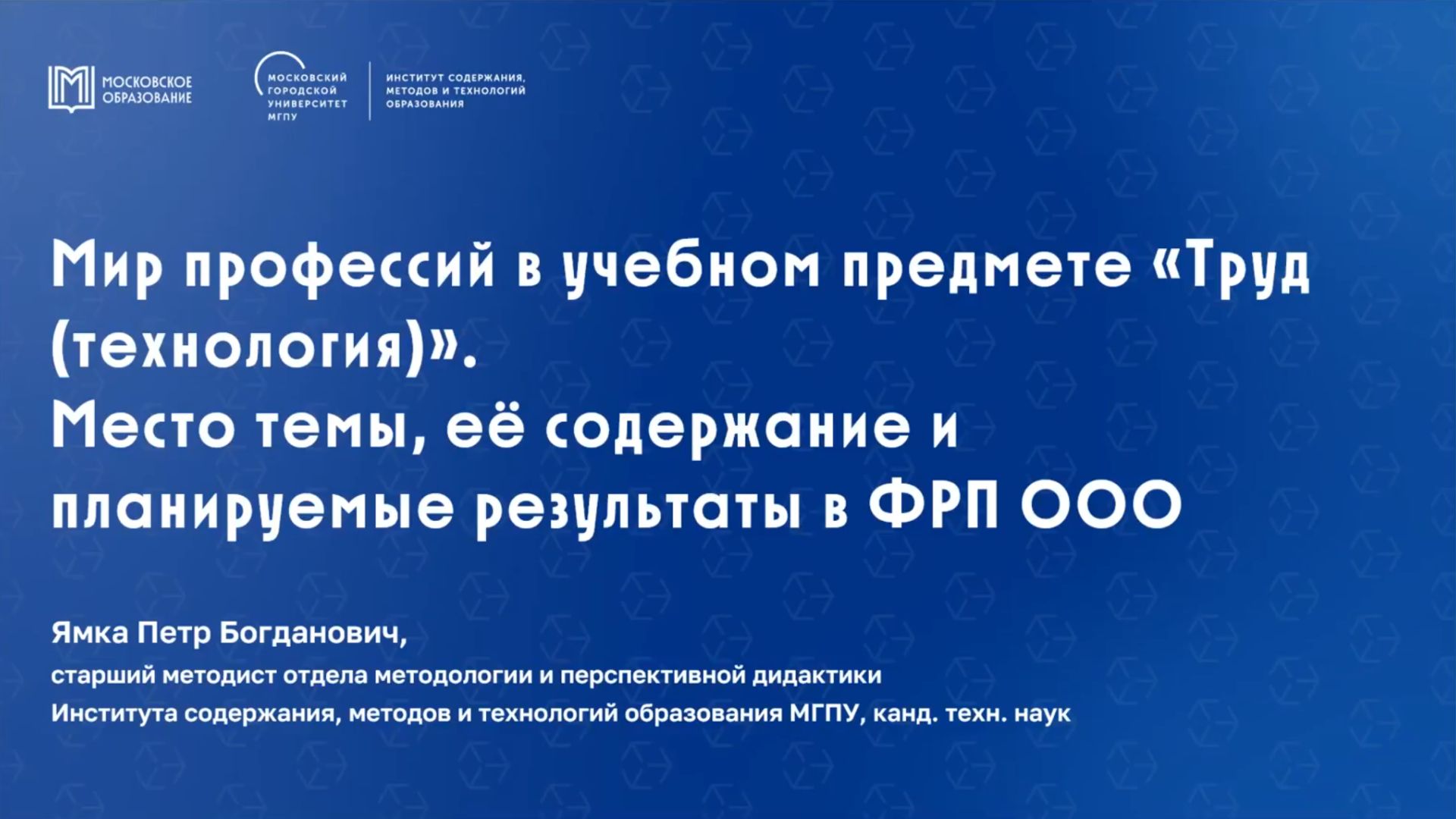 МОСКОВСКОЕ ОБРАЗОВАНИЕ

МОСКОВСКИЙ ГОРОДСКОЙ УНИВЕРСИТЕТ МГПУ

ИНСТИТУТ СОДЕРЖАНИЯ, МЕТОДОВ И ТЕХНОЛОГИЙ ОБРАЗОВАНИЯ

Мир профессий в учебном предмете «Труд (технология)».
Место темы, её содержание и планируемые результаты в ФРП ООО

Ямка Петр Богданович,
старший методист отдела методологии и перспективной дидактики
Института содержания, методов и технологий образования МГПУ, канд. техн. наук